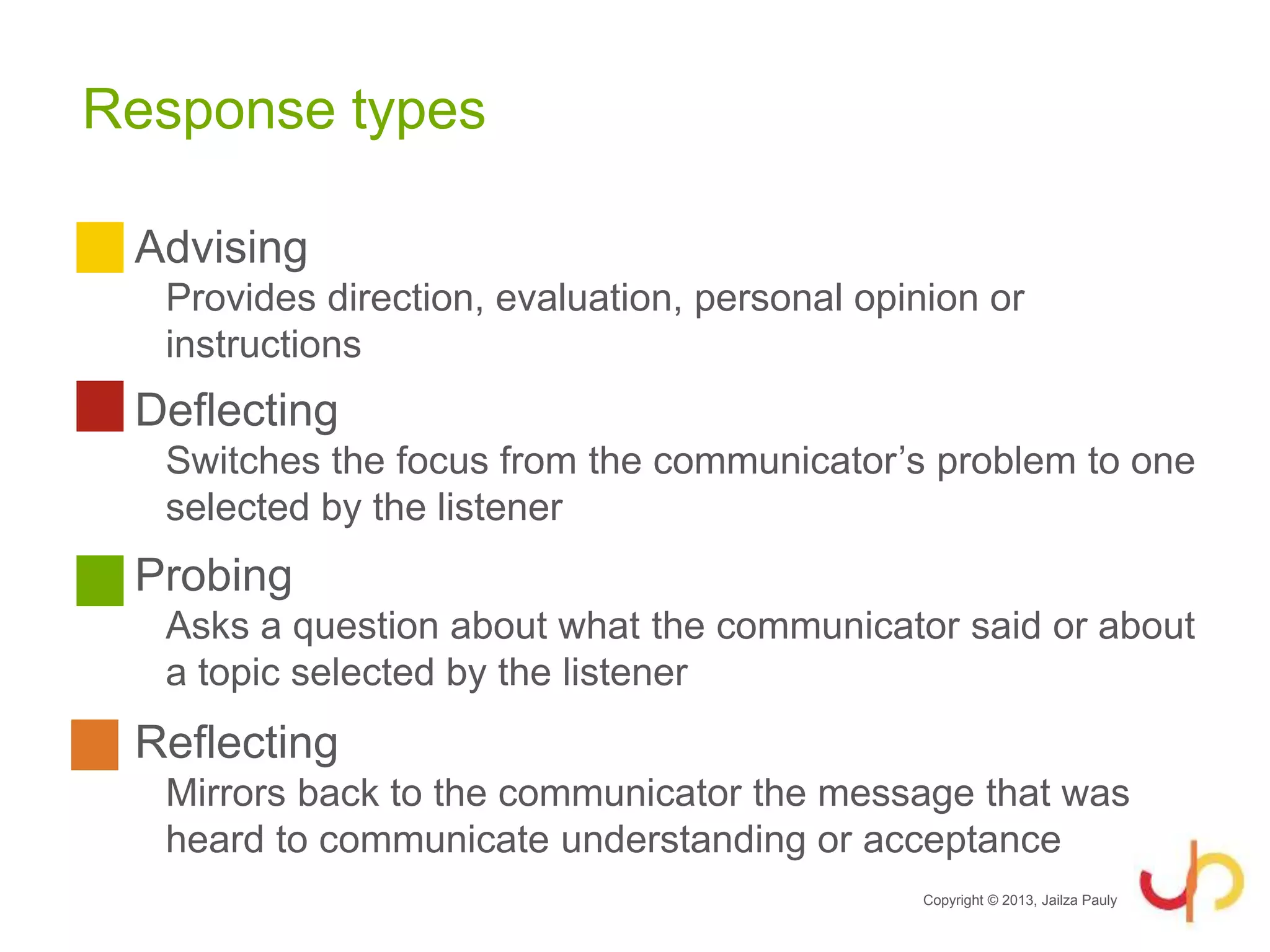 Response types

Advising

Provides direction, evaluation, personal opinion or instructions

Deflecting

Switches the focus from the communicator’s problem to one selected by the listener

Probing

Asks a question about what the communicator said or about a topic selected by the listener

Reflecting

Mirrors back to the communicator the message that was heard to communicate understanding or acceptance

Copyright © 2013, Jailza Pauly